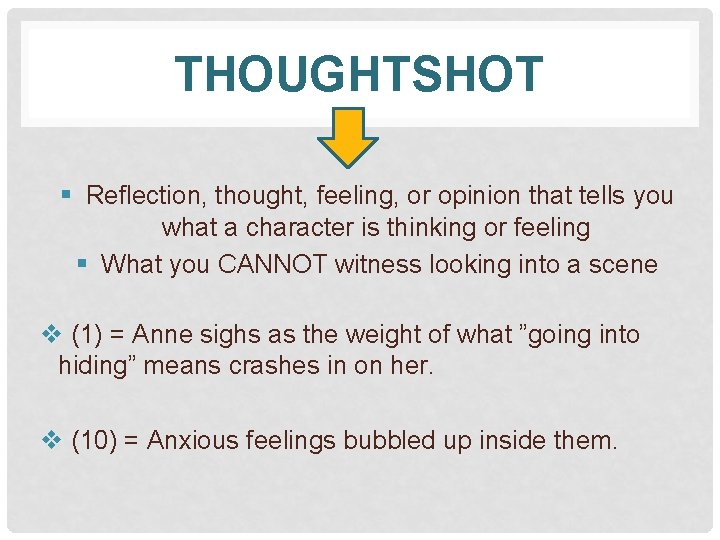 THOUGHTSHOT

▪ Reflection, thought, feeling, or opinion that tells you what a character is thinking or feeling

▪ What you CANNOT witness looking into a scene

❖ (1) = Anne sighs as the weight of what ”going into hiding” means crashes in on her.

❖ (10) = Anxious feelings bubbled up inside them.